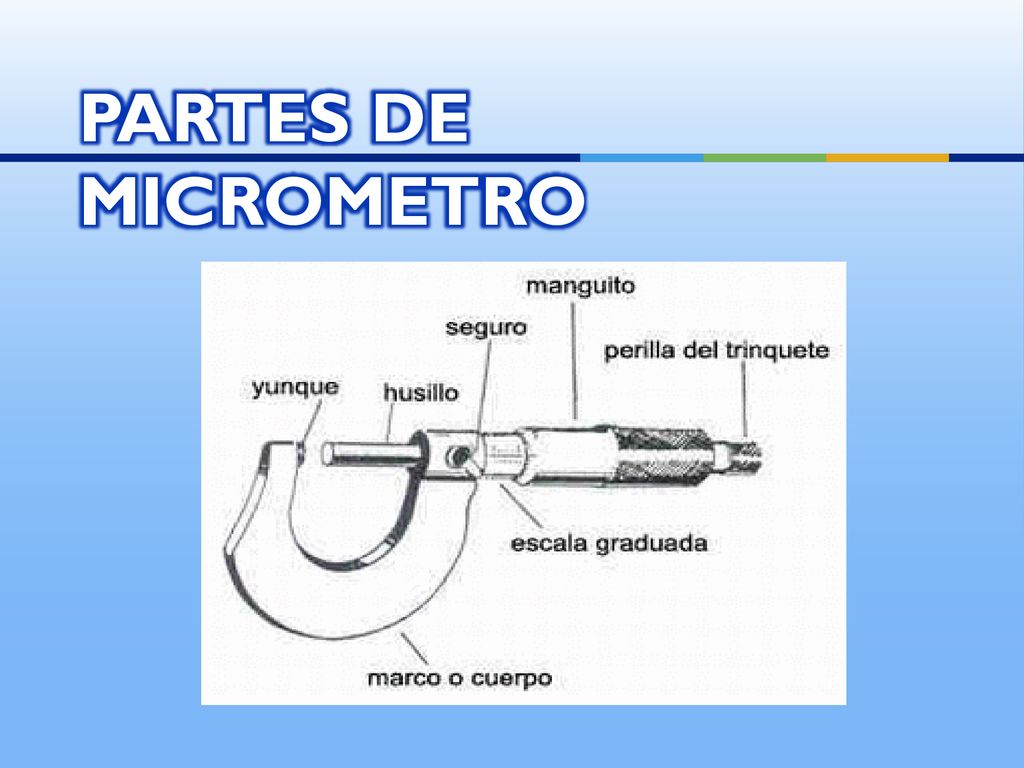 PARTES DE MICROMETRO

manguito
seguro
perilla del trinquete
yunque
husillo
escala graduada
marco o cuerpo